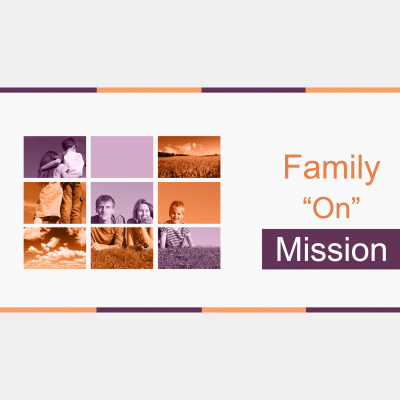 Family
“On”
Mission